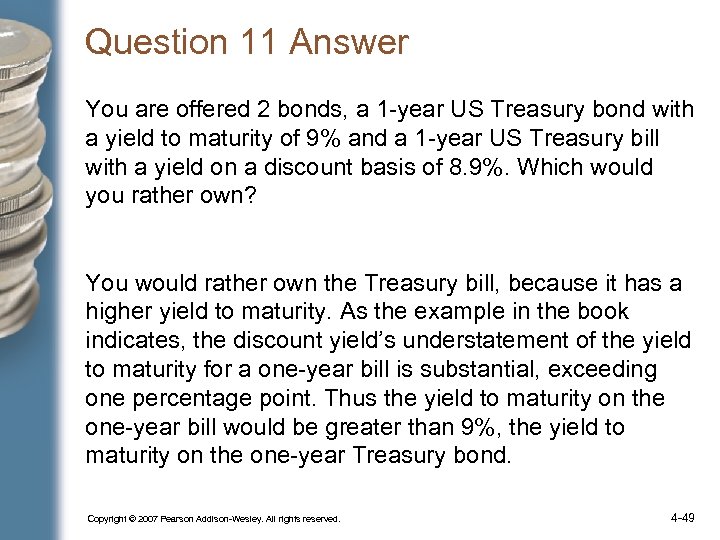 Question 11 Answer

You are offered 2 bonds, a 1-year US Treasury bond with a yield to maturity of 9% and a 1-year US Treasury bill with a yield on a discount basis of 8.9%. Which would you rather own?

You would rather own the Treasury bill, because it has a higher yield to maturity. As the example in the book indicates, the discount yield's understatement of the yield to maturity for a one-year bill is substantial, exceeding one percentage point. Thus the yield to maturity on the one-year bill would be greater than 9%, the yield to maturity on the one-year Treasury bond.

Copyright © 2007 Pearson Addison-Wesley. All rights reserved.

4-49